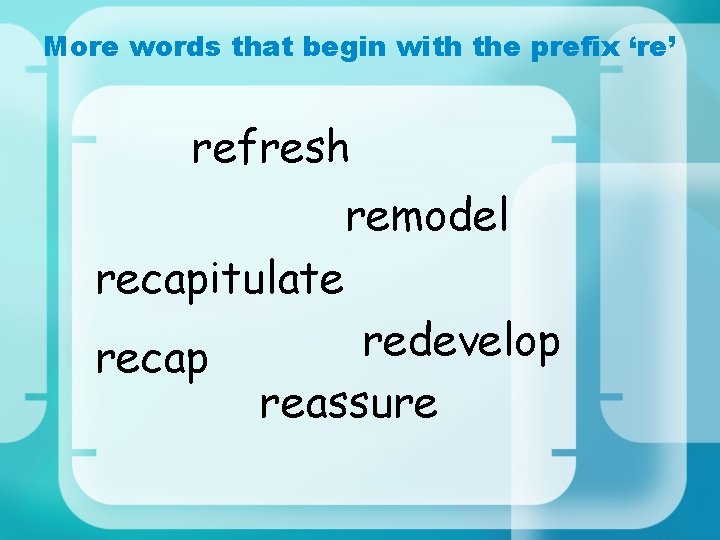 More words that begin with the prefix ‘re’

refresh

remodel

recapitulate

redevelop

recap

reassure